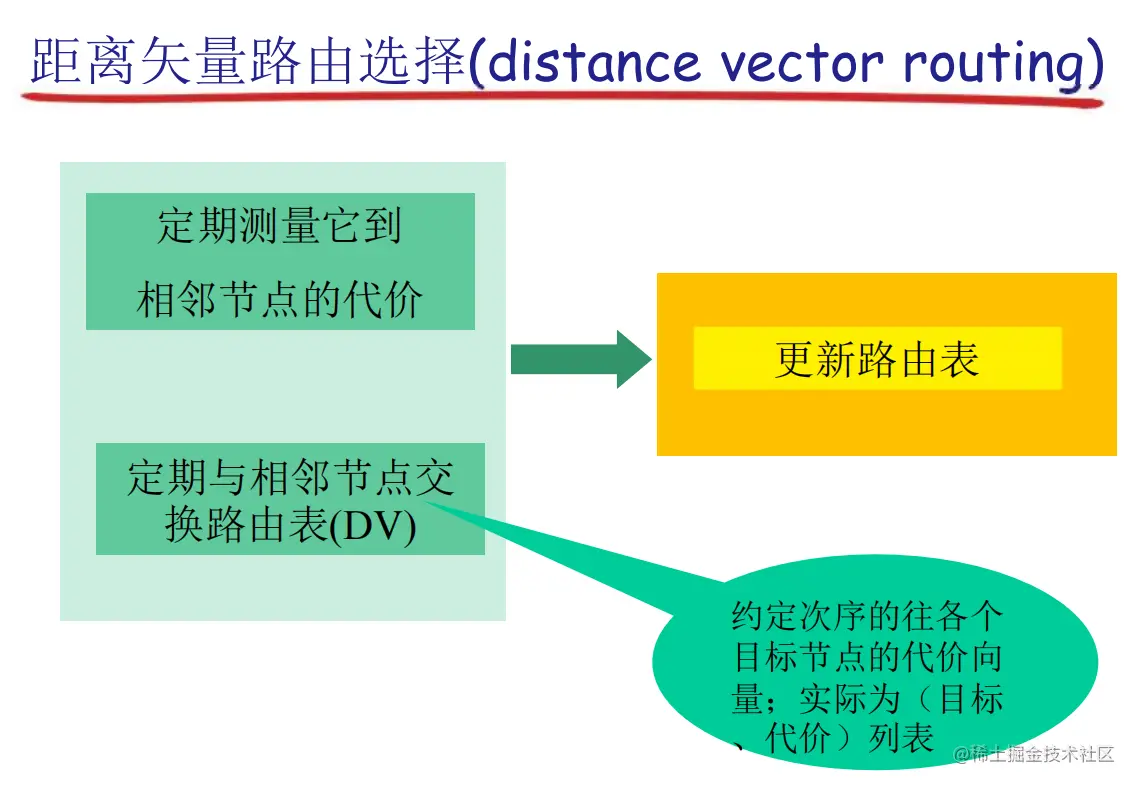 距离矢量路由选择(distance vector routing)

定期测量它到
相邻节点的代价

定期与相邻节点交换路由表(DV)

更新路由表

约定次序的往各个目标节点的代价向量；实际为（目标、代价）列表

@稀土掘金技术社区